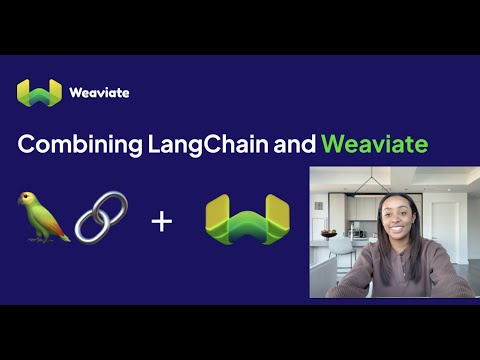 Weaviate

Combining LangChain and Weaviate

+